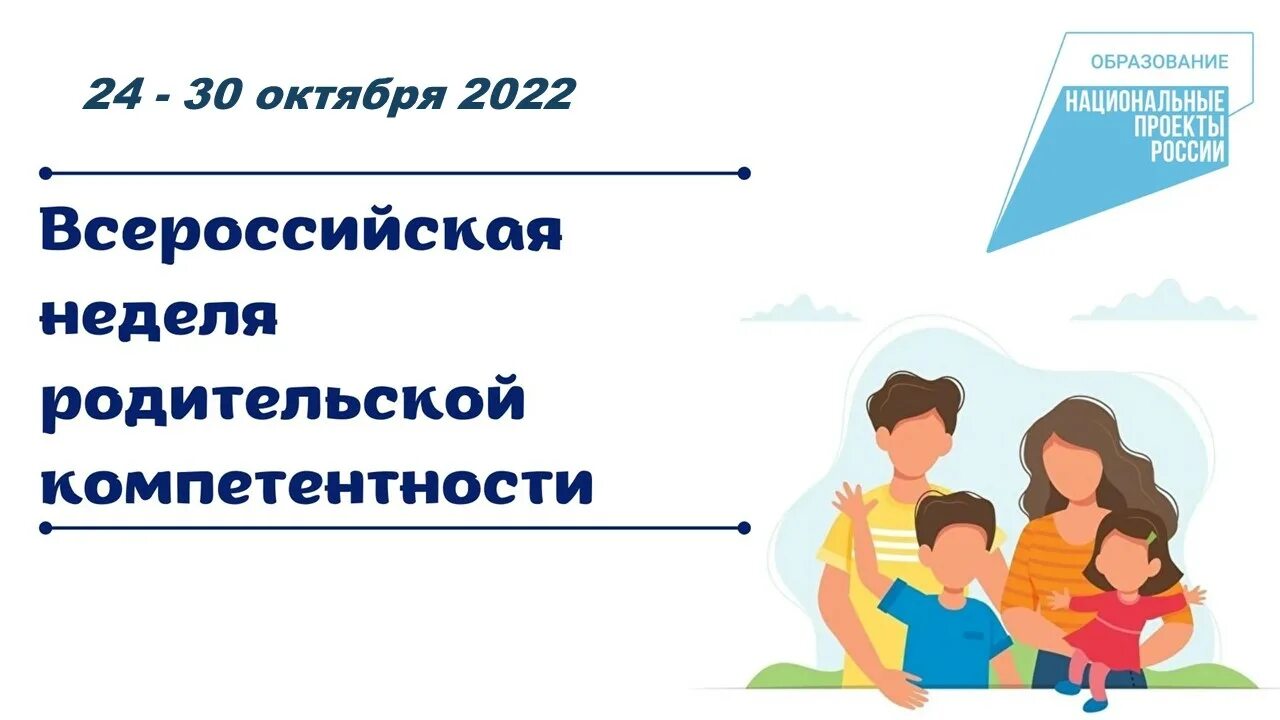 24 - 30 октября 2022

ОБРАЗОВАНИЕ

НАЦИОНАЛЬНЫЕ ПРОЕКТЫ РОССИИ

Всероссийская неделя родительской компетентности